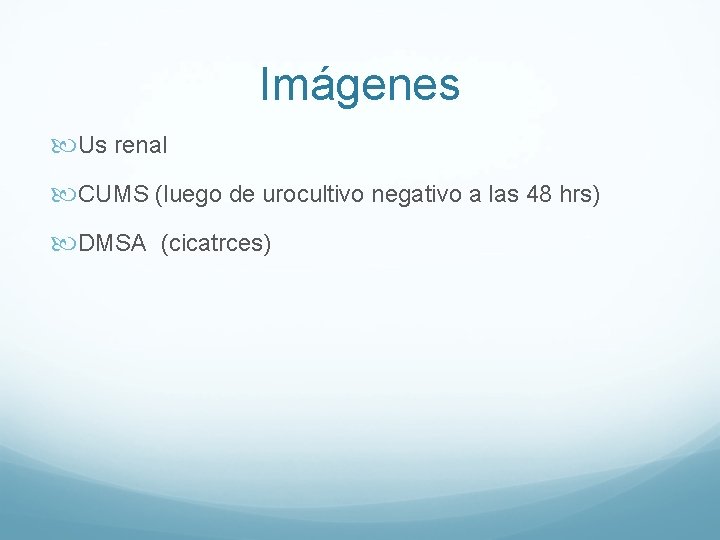 Imágenes

Us renal

CUMS (luego de urocultivo negativo a las 48 hrs)

DMSA (cicatrces)